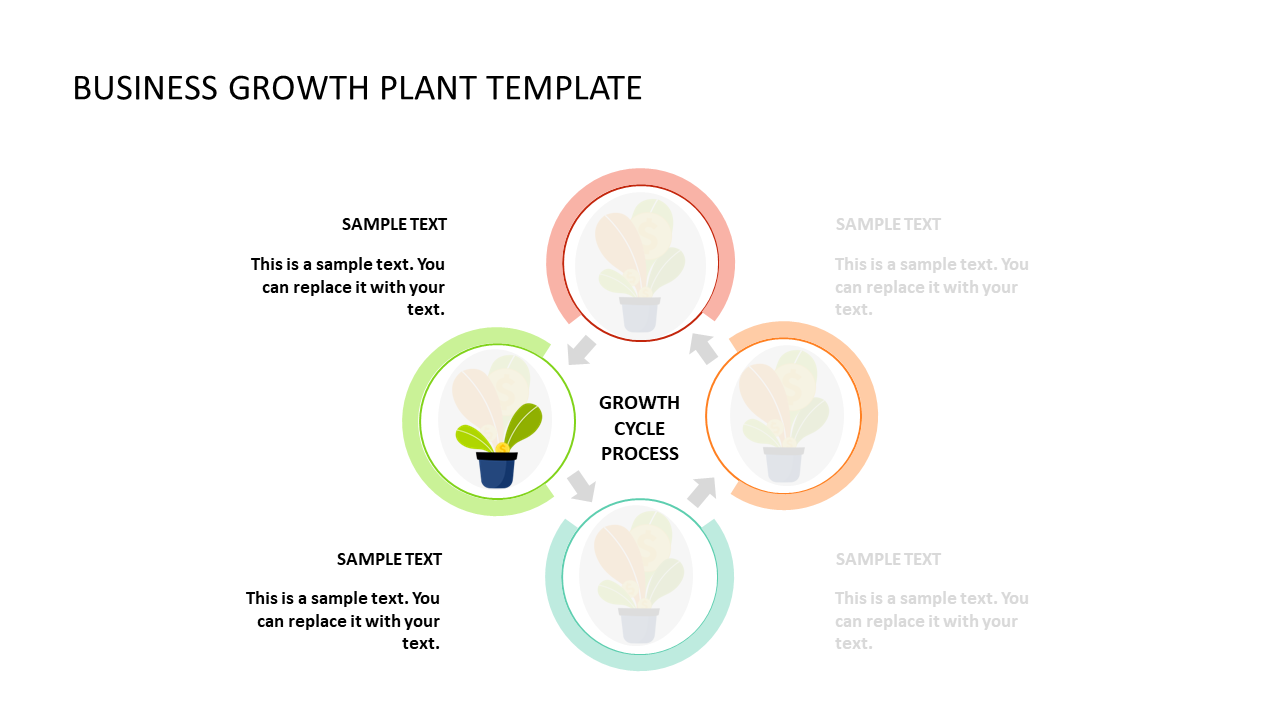 BUSINESS GROWTH PLANT TEMPLATE

SAMPLE TEXT

This is a sample text. You can replace it with your text.

SAMPLE TEXT

This is a sample text. You can replace it with your text.

GROWTH CYCLE PROCESS

SAMPLE TEXT

This is a sample text. You can replace it with your text.

SAMPLE TEXT

This is a sample text. You can replace it with your text.